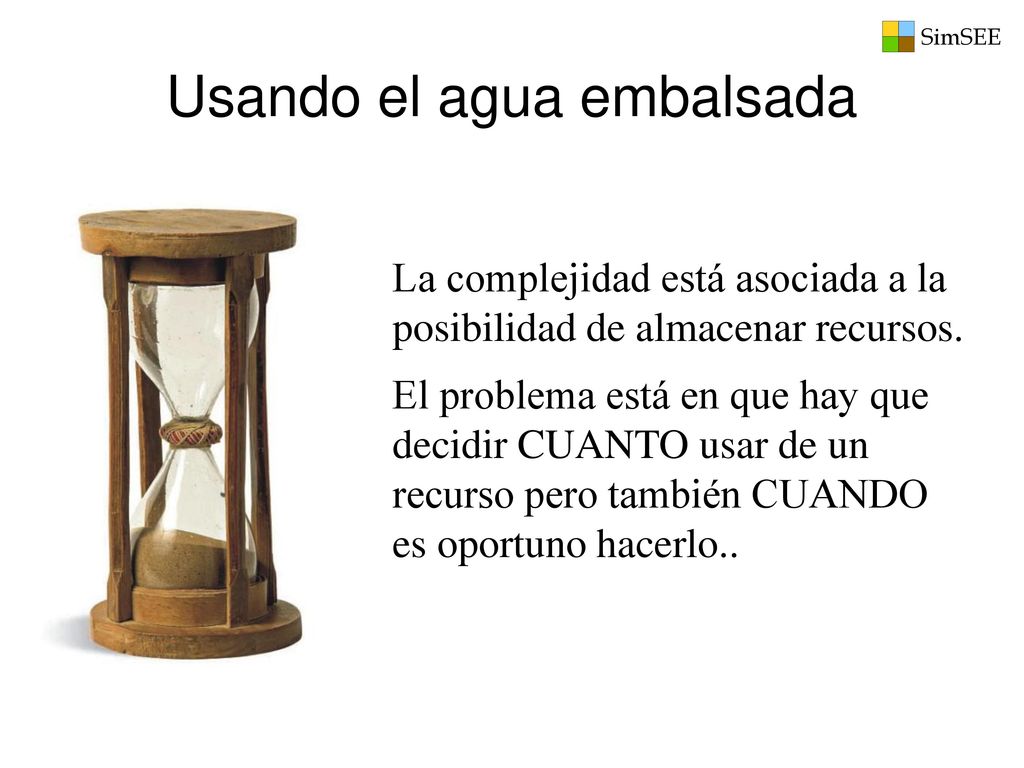 SimSEE

Usando el agua embalsada

La complejidad está asociada a la posibilidad de almacenar recursos.

El problema está en que hay que decidir CUANTO usar de un recurso pero también CUANDO es oportuno hacerlo..